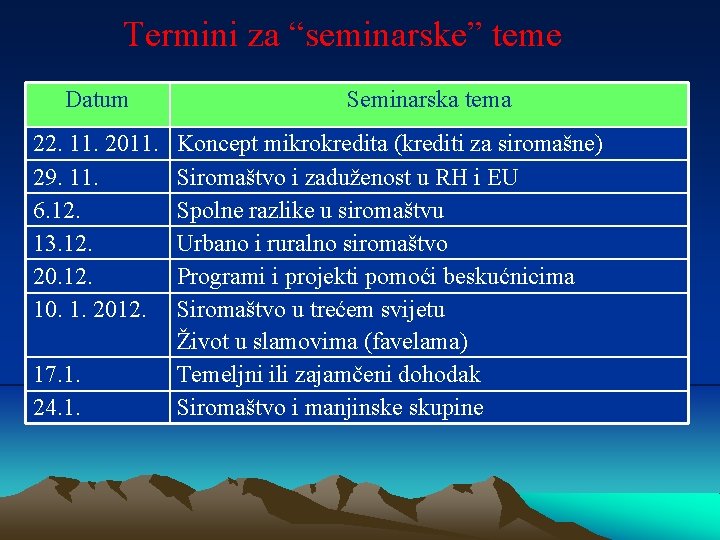 Termini za “seminarske” teme

| Datum | Seminarska tema |
|---|---|
| 22. 11. 2011. | Koncept mikrokredita (krediti za siromašne) |
| 29. 11. | Siromaštvo i zaduženost u RH i EU |
| 6.12. | Spolne razlike u siromaštvu |
| 13.12. | Urbano i ruralno siromaštvo |
| 20.12. | Programi i projekti pomoći beskućnicima |
| 10. 1. 2012. | Siromaštvo u trećem svijetu Život u slamovima (favelama) |
| 17.1. | Temeljni ili zajamčeni dohodak |
| 24.1. | Siromaštvo i manjinske skupine |